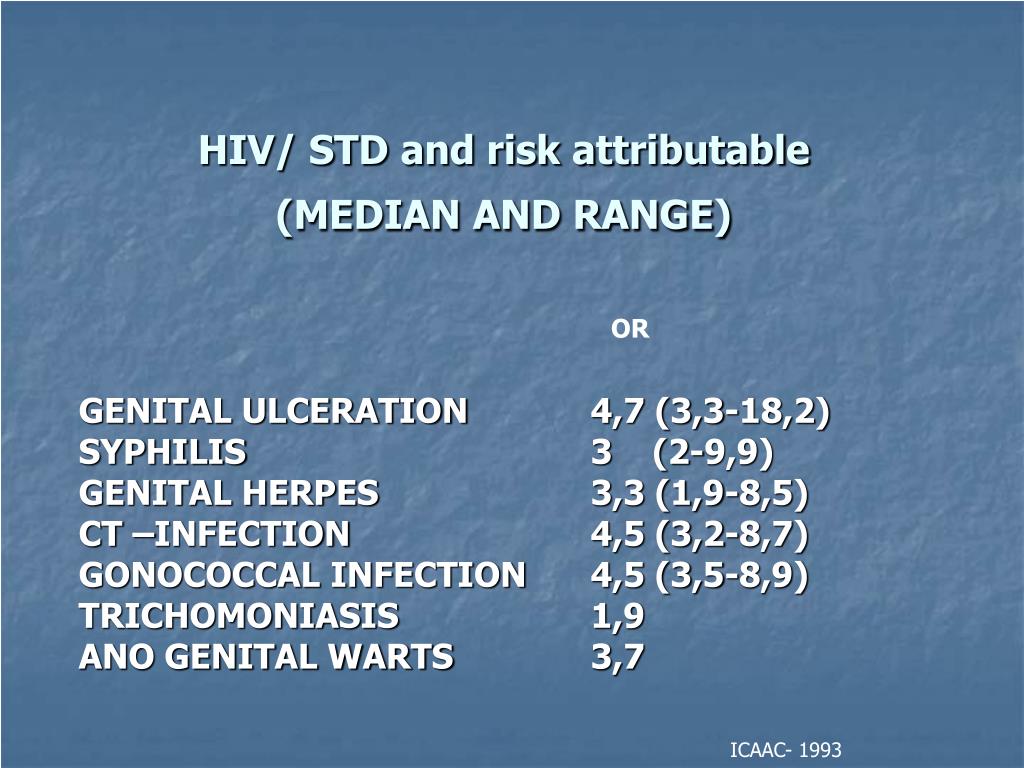 HIV/ STD and risk attributable
(MEDIAN AND RANGE)

| | OR |
|---|---|
| GENITAL ULCERATION | 4,7 (3,3-18,2) |
| SYPHILIS | 3 (2-9,9) |
| GENITAL HERPES | 3,3 (1,9-8,5) |
| CT –INFECTION | 4,5 (3,2-8,7) |
| GONOCOCCAL INFECTION | 4,5 (3,5-8,9) |
| TRICHOMONIASIS | 1,9 |
| ANO GENITAL WARTS | 3,7 |

ICAAC- 1993